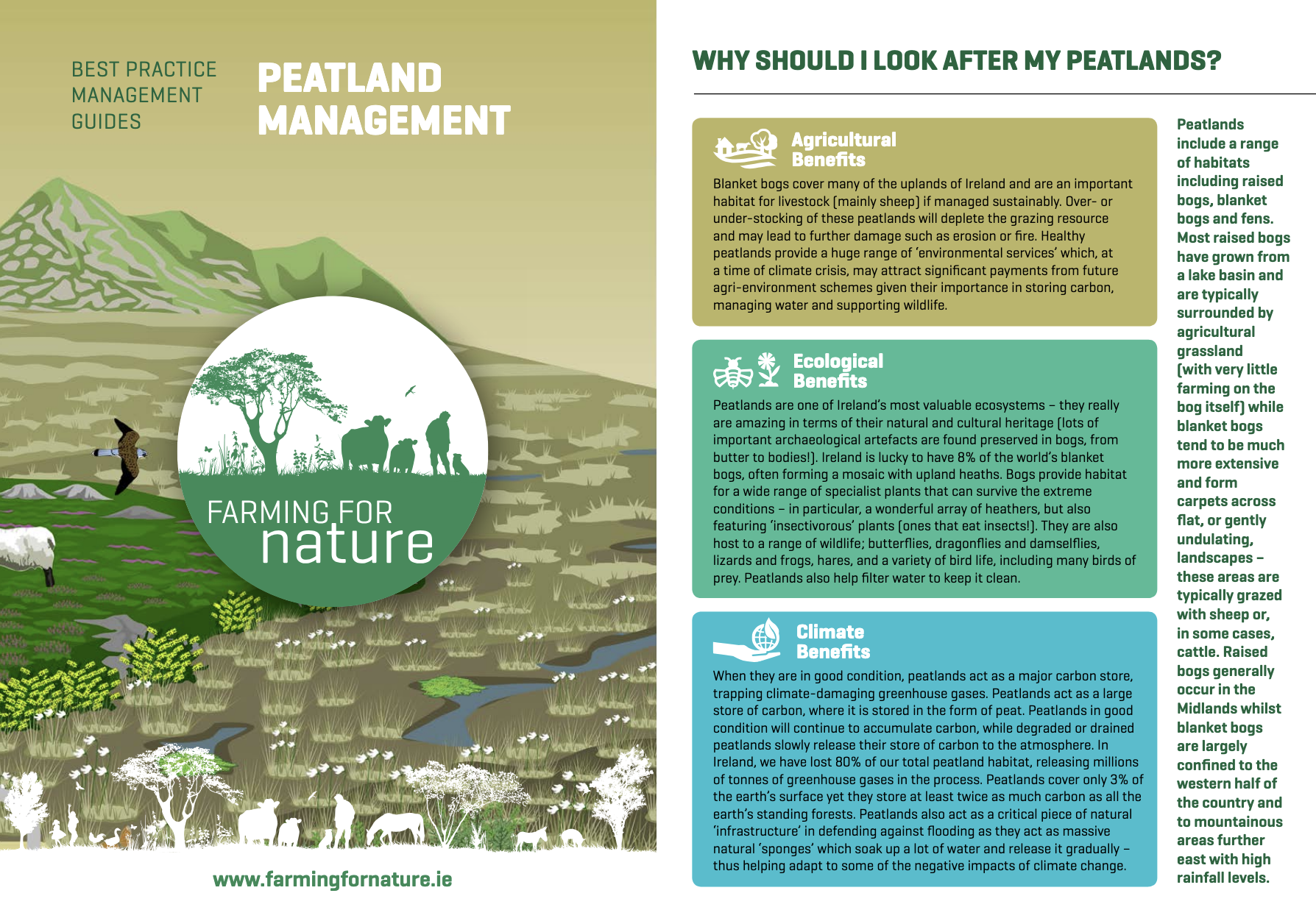 BEST PRACTICE MANAGEMENT GUIDES

PEATLAND MANAGEMENT

FARMING FOR nature

www.farmingfornature.ie

WHY SHOULD I LOOK AFTER MY PEATLANDS?

Agricultural Benefits

Blanket bogs cover many of the uplands of Ireland and are an important habitat for livestock (mainly sheep) if managed sustainably. Over- or under-stocking of these peatlands will deplete the grazing resource and may lead to further damage such as erosion or fire. Healthy peatlands provide a huge range of 'environmental services' which, at a time of climate crisis, may attract significant payments from future agri-environment schemes given their importance in storing carbon, managing water and supporting wildlife.

Ecological Benefits

Peatlands are one of Ireland's most valuable ecosystems – they really are amazing in terms of their natural and cultural heritage (lots of important archaeological artefacts are found preserved in bogs, from butter to bodies!). Ireland is lucky to have 8% of the world's blanket bogs, often forming a mosaic with upland heaths. Bogs provide habitat for a wide range of specialist plants that can survive the extreme conditions – in particular, a wonderful array of heathers, but also featuring 'insectivorous' plants (ones that eat insects!). They are also host to a range of wildlife; butterflies, dragonflies and damselflies, lizards and frogs, hares, and a variety of bird life, including many birds of prey. Peatlands also help filter water to keep it clean.

Climate Benefits

When they are in good condition, peatlands act as a major carbon store, trapping climate-damaging greenhouse gases. Peatlands act as a large store of carbon, where it is stored in the form of peat. Peatlands in good condition will continue to accumulate carbon, while degraded or drained peatlands slowly release their store of carbon to the atmosphere. In Ireland, we have lost 80% of our total peatland habitat, releasing millions of tonnes of greenhouse gases in the process. Peatlands cover only 3% of the earth's surface yet they store at least twice as much carbon as all the earth's standing forests. Peatlands also act as a critical piece of natural 'infrastructure' in defending against flooding as they act as massive natural 'sponges' which soak up a lot of water and release it gradually – thus helping adapt to some of the negative impacts of climate change.

Peatlands include a range of habitats including raised bogs, blanket bogs and fens. Most raised bogs have grown from a lake basin and are typically surrounded by agricultural grassland (with very little farming on the bog itself) while blanket bogs tend to be much more extensive and form carpets across flat, or gently undulating, landscapes – these areas are typically grazed with sheep or, in some cases, cattle. Raised bogs generally occur in the Midlands whilst blanket bogs are largely confined to the western half of the country and to mountainous areas further east with high rainfall levels.